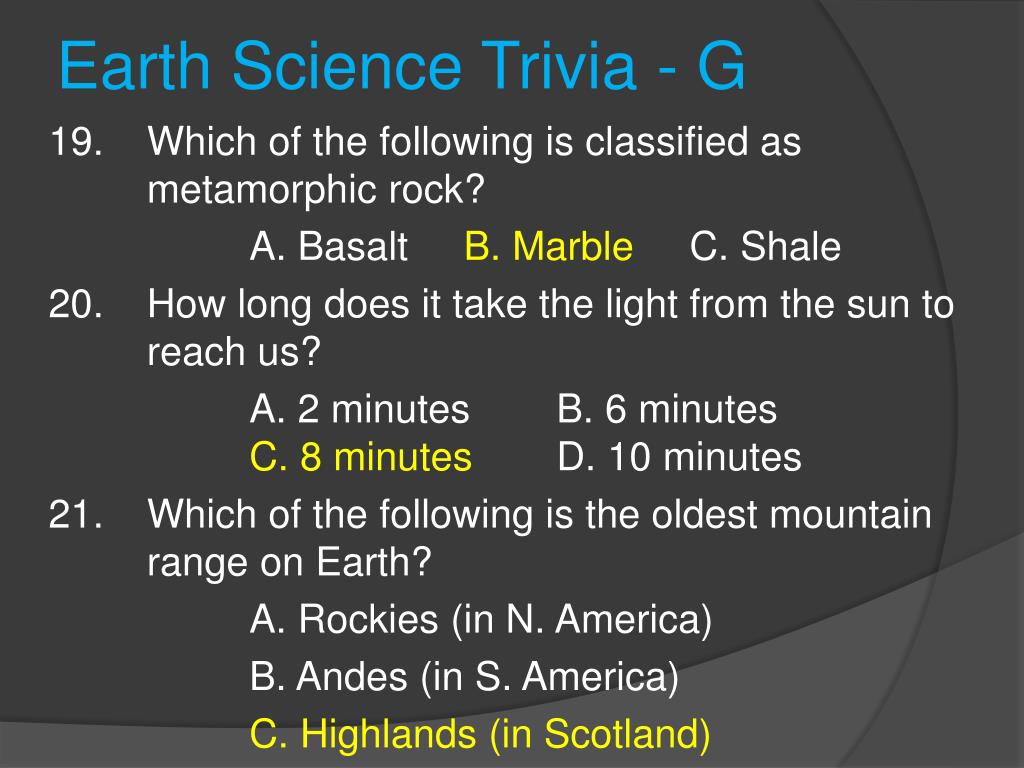 Earth Science Trivia - G

19. Which of the following is classified as metamorphic rock?

A. Basalt B. Marble C. Shale

20. How long does it take the light from the sun to reach us?

A. 2 minutes B. 6 minutes
C. 8 minutes D. 10 minutes

21. Which of the following is the oldest mountain range on Earth?

A. Rockies (in N. America)

B. Andes (in S. America)

C. Highlands (in Scotland)